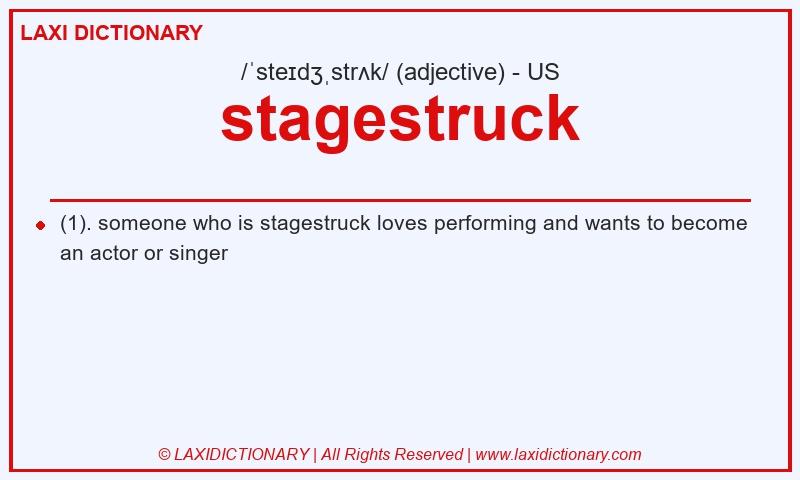 LAXI DICTIONARY

/ˈsteɪdʒˌstrʌk/ (adjective) - US

stagestruck

(1). someone who is stagestruck loves performing and wants to become an actor or singer

© LAXIDICTIONARY | All Rights Reserved | www.laxidictionary.com